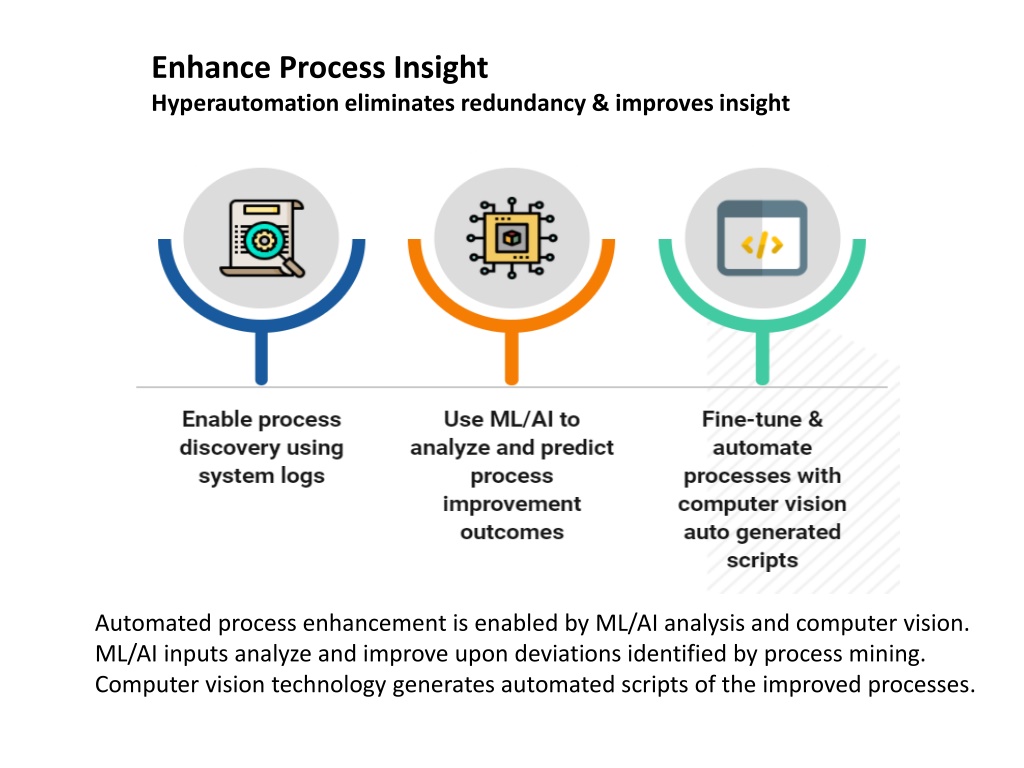 Enhance Process Insight
Hyperautomation eliminates redundancy & improves insight

</>

Enable process discovery using system logs

Use ML/AI to analyze and predict process improvement outcomes

Fine-tune & automate processes with computer vision auto generated scripts

Automated process enhancement is enabled by ML/AI analysis and computer vision. ML/AI inputs analyze and improve upon deviations identified by process mining. Computer vision technology generates automated scripts of the improved processes.